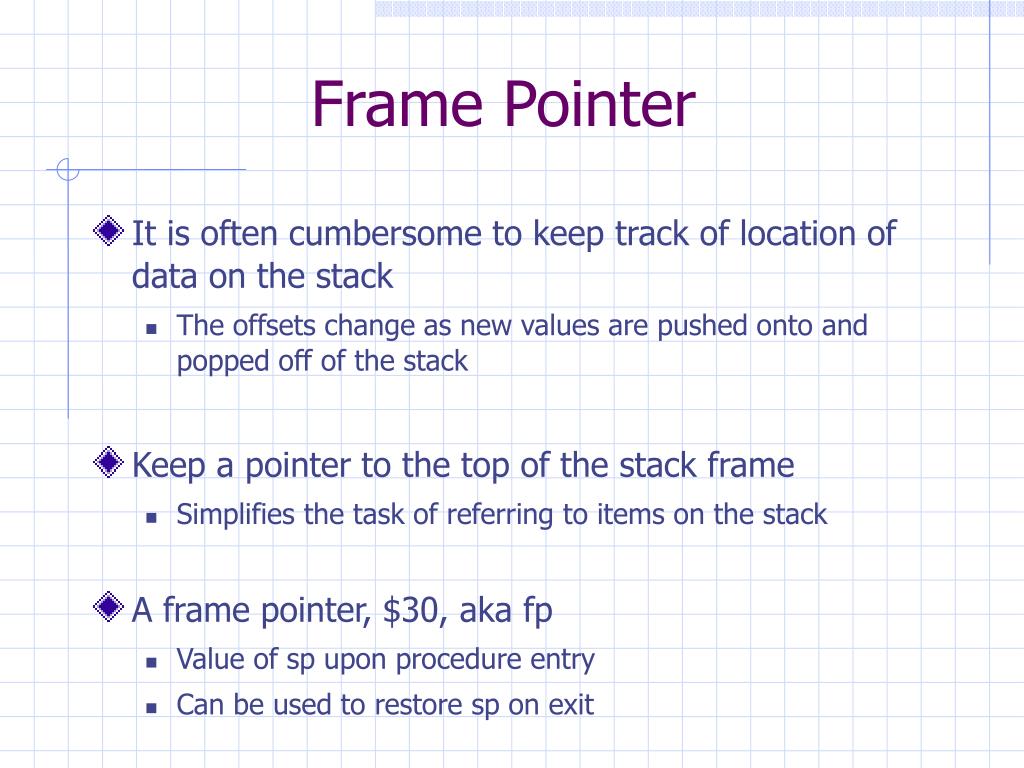 Frame Pointer

It is often cumbersome to keep track of location of data on the stack

The offsets change as new values are pushed onto and popped off of the stack

Keep a pointer to the top of the stack frame

Simplifies the task of referring to items on the stack

A frame pointer, \$30, aka fp

Value of sp upon procedure entry

Can be used to restore sp on exit